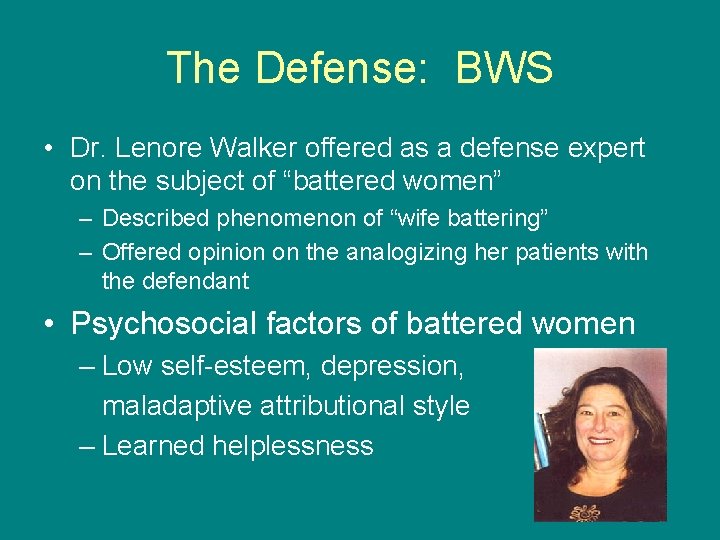 The Defense: BWS

• Dr. Lenore Walker offered as a defense expert on the subject of “battered women”
– Described phenomenon of “wife battering”
– Offered opinion on the analogizing her patients with the defendant

• Psychosocial factors of battered women
– Low self-esteem, depression, maladaptive attributional style
– Learned helplessness